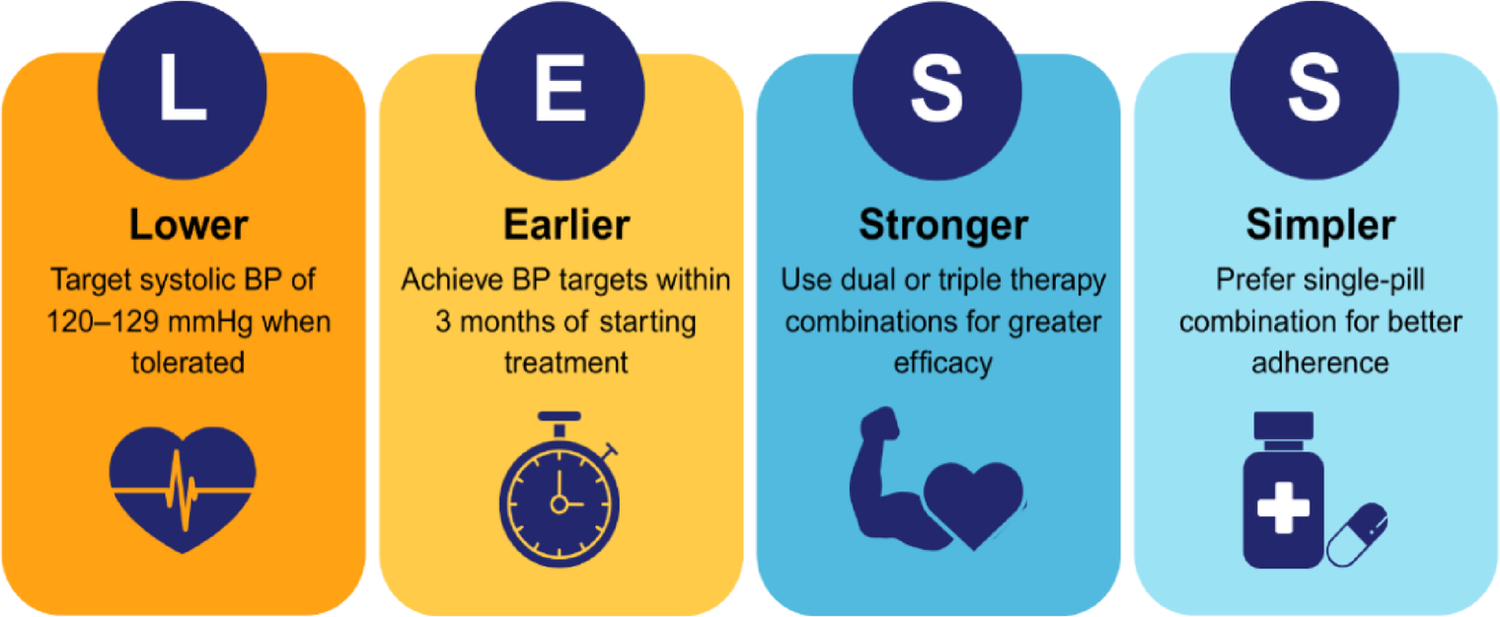 L

Lower

Target systolic BP of 120–129 mmHg when tolerated

E

Earlier

Achieve BP targets within 3 months of starting treatment

S

Stronger

Use dual or triple therapy combinations for greater efficacy

S

Simpler

Prefer single-pill combination for better adherence